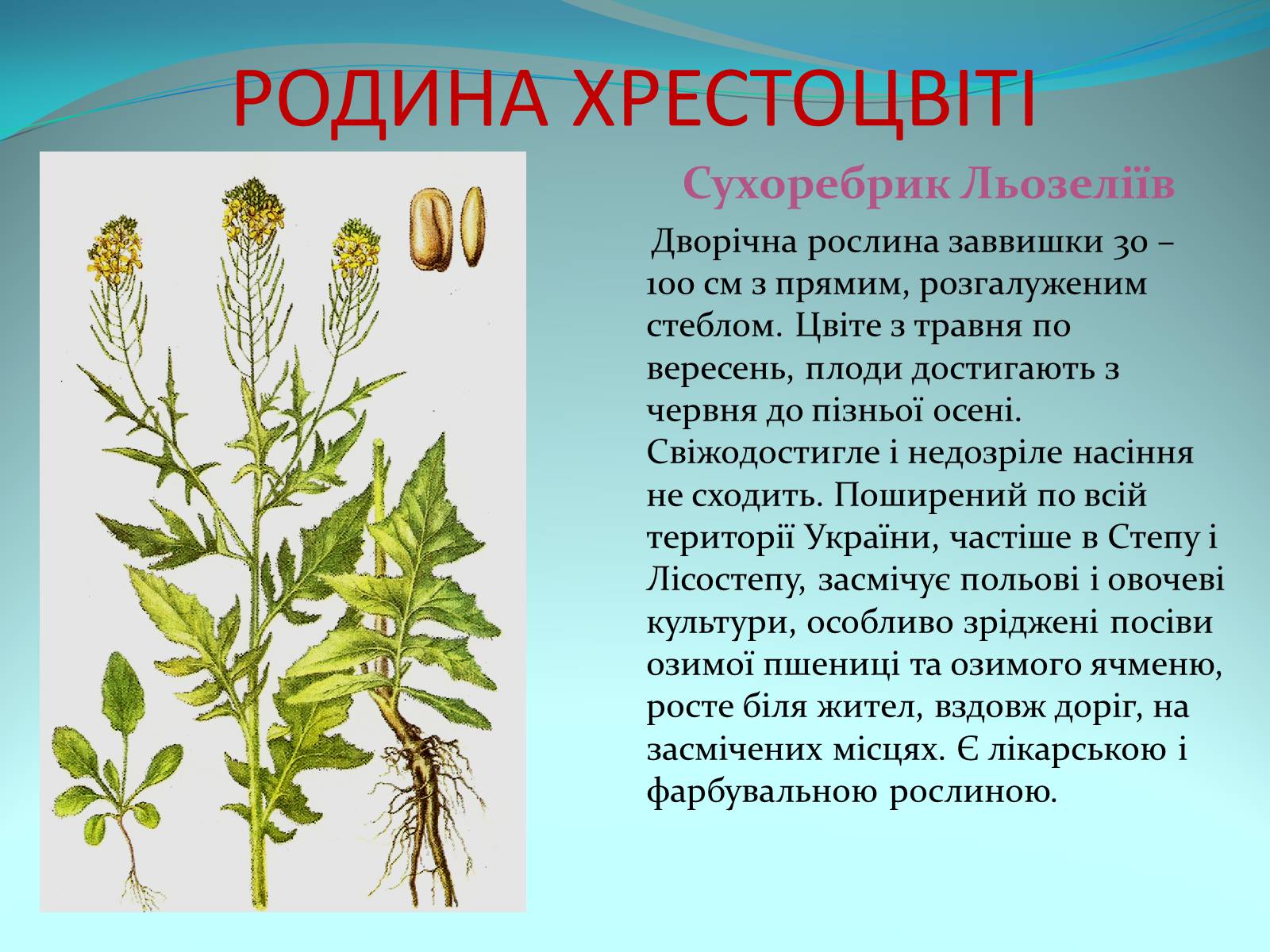 РОДИНА ХРЕСТОЦВІТІ

Сухоребрик Льозеліїв

Дворічна рослина заввишки 30 – 100 см з прямим, розгалуженим стеблом. Цвіте з травня по вересень, плоди достигають з червня до пізньої осені. Свіжодостигле і недозріле насіння не сходить. Поширений по всій території України, частіше в Степу і Лісостепу, засмічує польові і овочеві культури, особливо зріджені посіви озимої пшениці та озимого ячменю, росте біля жител, вздовж доріг, на засмічених місцях. Є лікарською і фарбувальною рослиною.